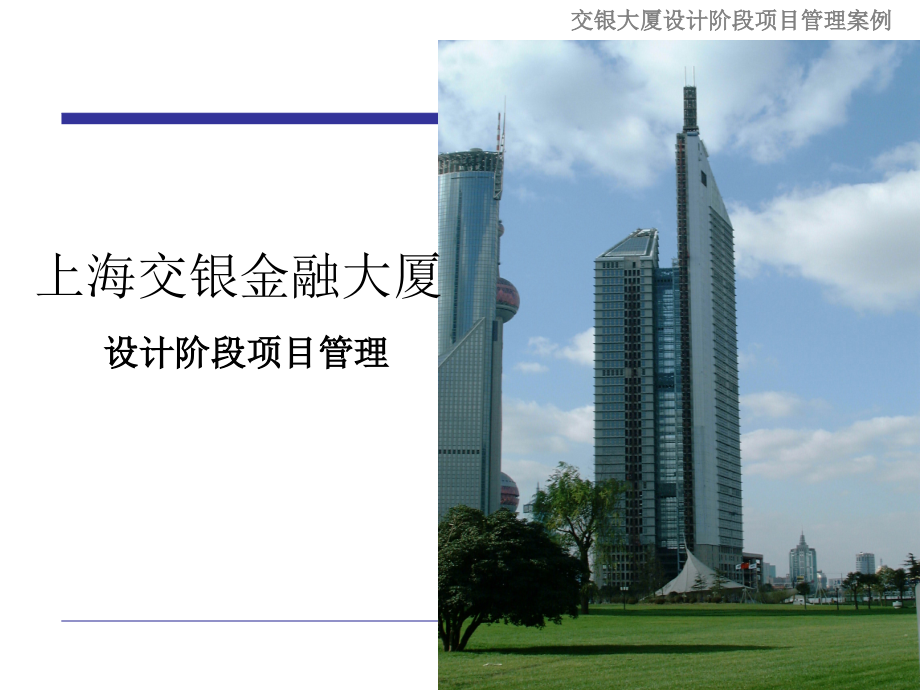 交银大厦设计阶段项目管理案例

上海交银金融大厦

设计阶段项目管理